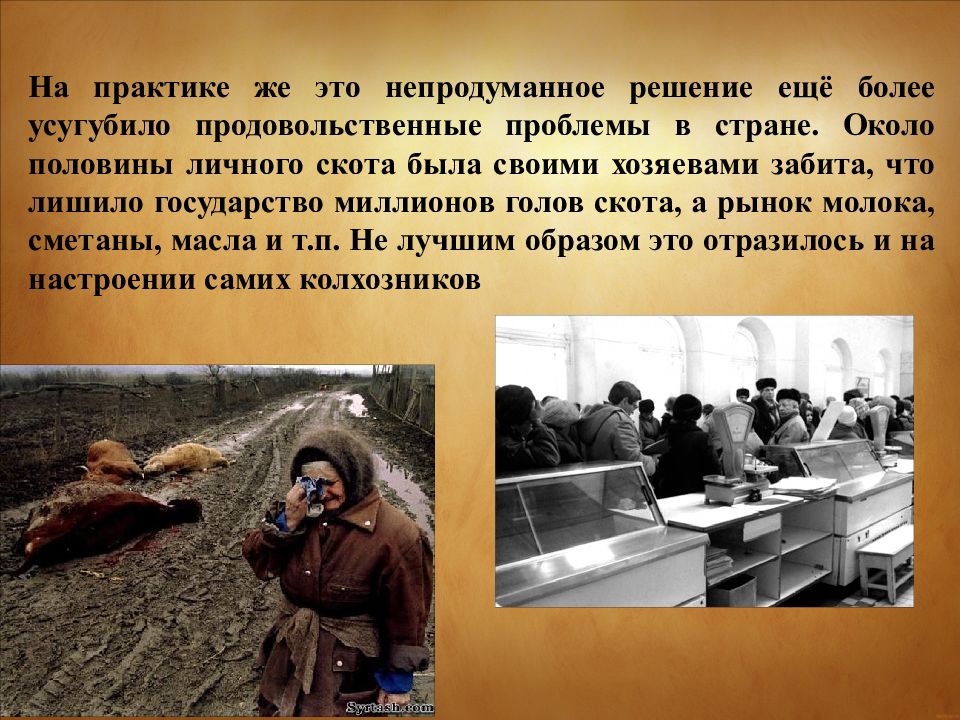 На практике же это непродуманное решение ещё более усугубило продовольственные проблемы в стране. Около половины личного скота была своими хозяевами забита, что лишило государство миллионов голов скота, а рынок молока, сметаны, масла и т.п. Не лучшим образом это отразилось и на настроении самих колхозников

Syrtash.com